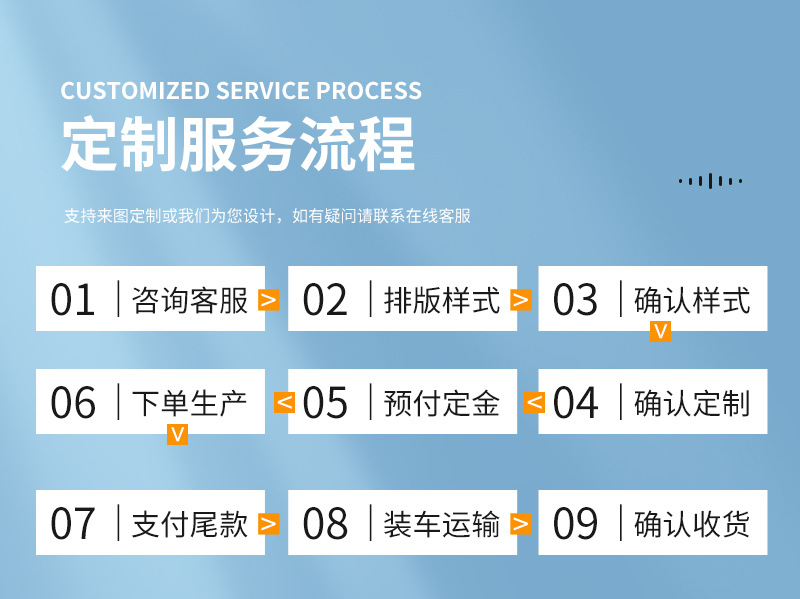 CUSTOMIZED SERVICE PROCESS
定制服务流程

支持来图定制或我们为您设计，如有疑问请联系在线客服

01 | 咨询客服 > 02 | 排版样式 > 03 | 确认样式
V
06 | 下单生产 < 05 | 预付定金 < 04 | 确认定制
V
07 | 支付尾款 > 08 | 装车运输 > 09 | 确认收货